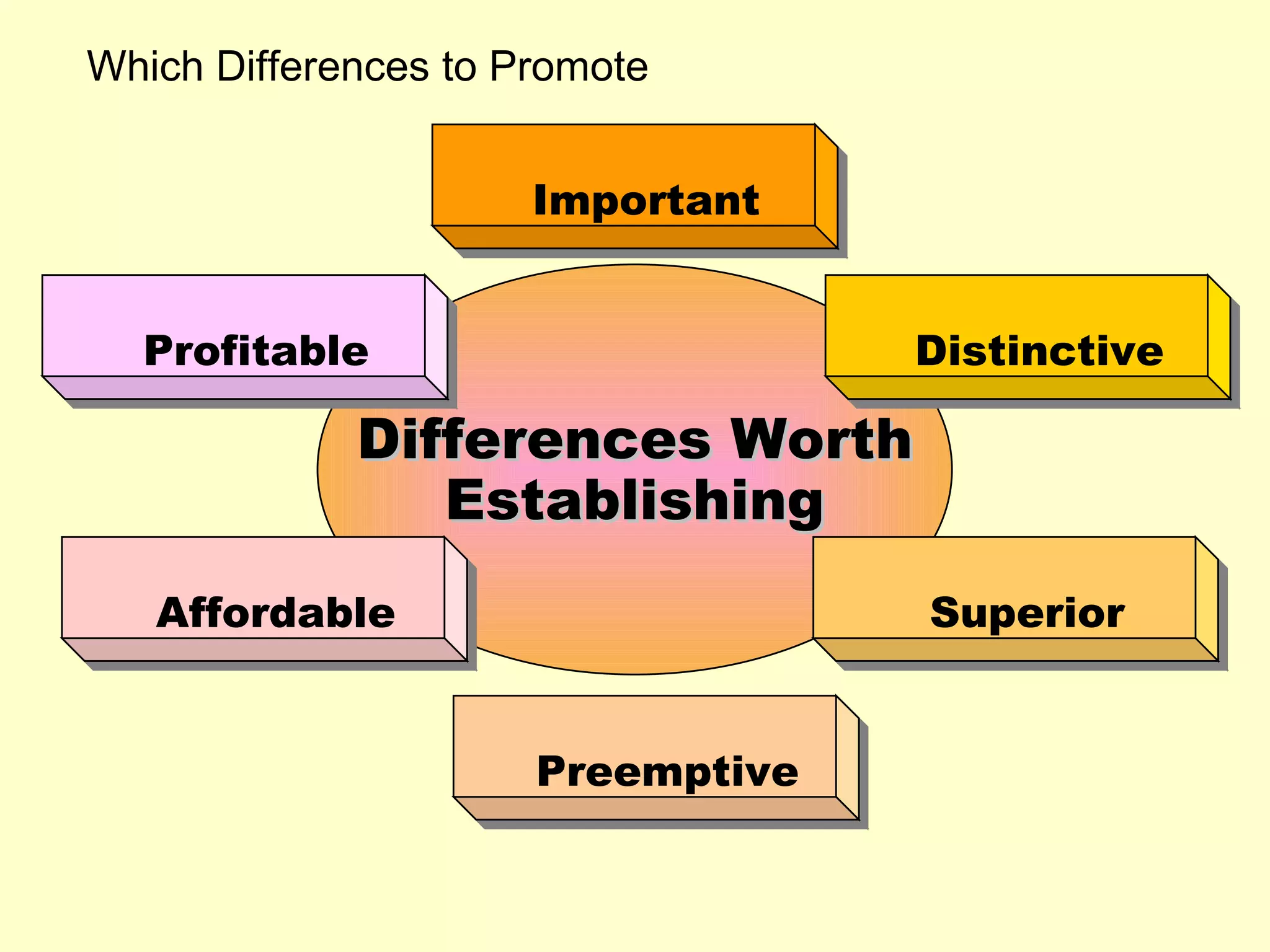 Which Differences to Promote

Important

Profitable

Distinctive

Differences Worth Establishing

Affordable

Superior

Preemptive